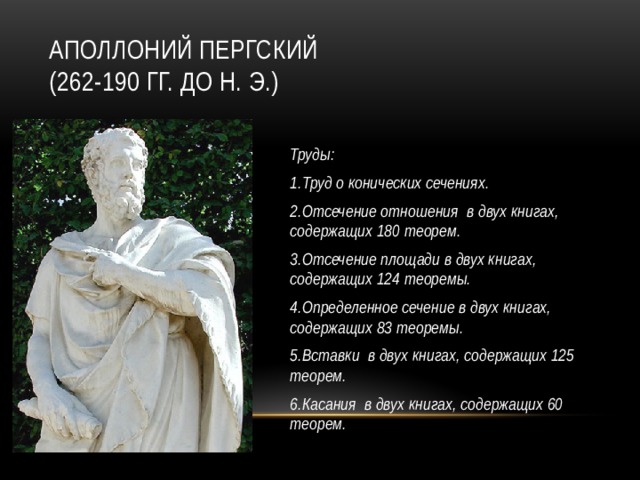 АПОЛЛОНИЙ ПЕРГСКИЙ
(262-190 ГГ. ДО Н. Э.)

Труды:

1.Труд о конических сечениях.

2.Отсечение отношения в двух книгах, содержащих 180 теорем.

3.Отсечение площади в двух книгах, содержащих 124 теоремы.

4.Определенное сечение в двух книгах, содержащих 83 теоремы.

5.Вставки в двух книгах, содержащих 125 теорем.

6.Касания в двух книгах, содержащих 60 теорем.